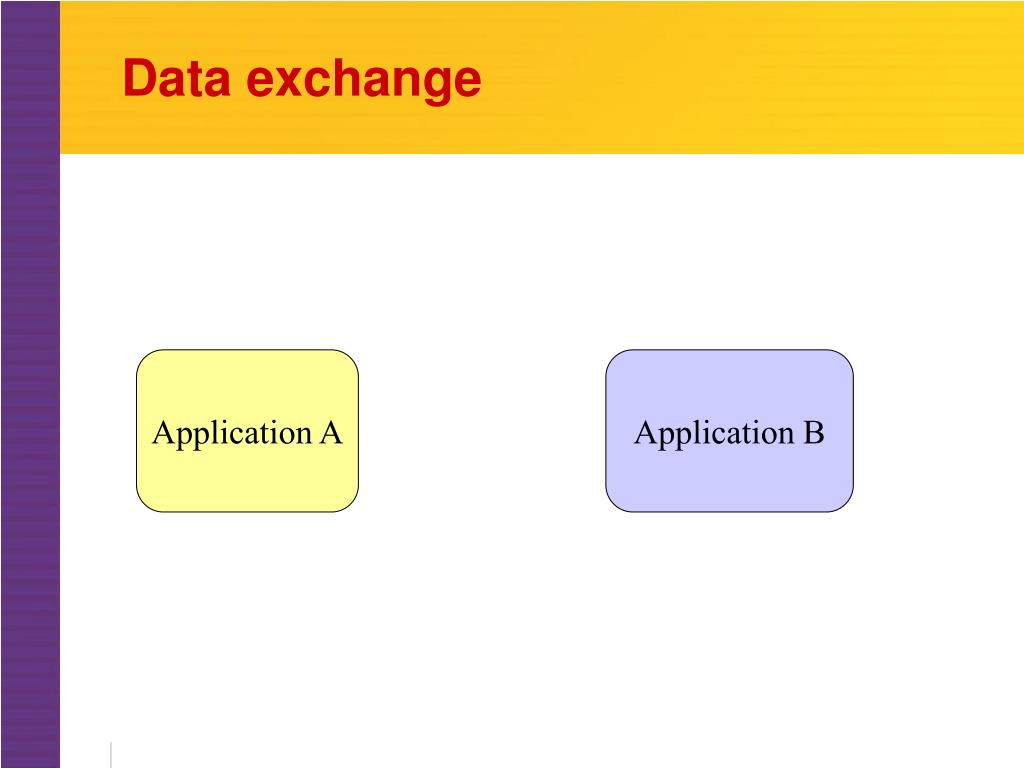 Data exchange

Application A

Application B